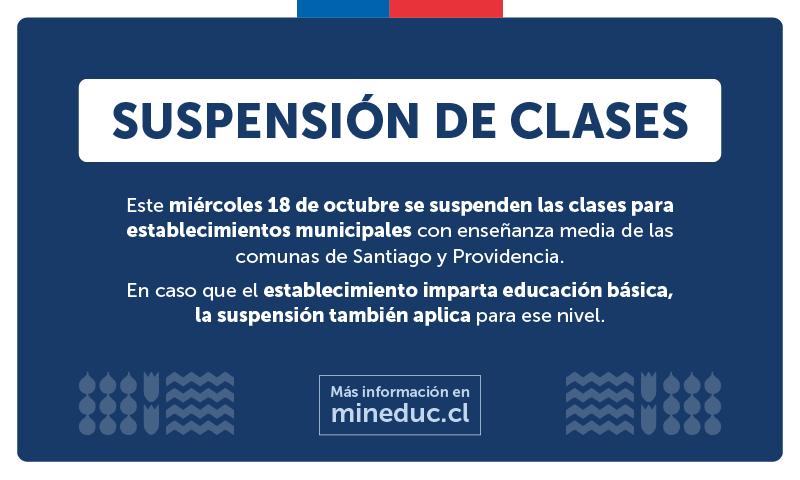 SUSPENSIÓN DE CLASES

Este miércoles 18 de octubre se suspenden las clases para establecimientos municipales con enseñanza media de las comunas de Santiago y Providencia.

En caso que el establecimiento imparta educación básica, la suspensión también aplica para ese nivel.

Más información en
mineduc.cl